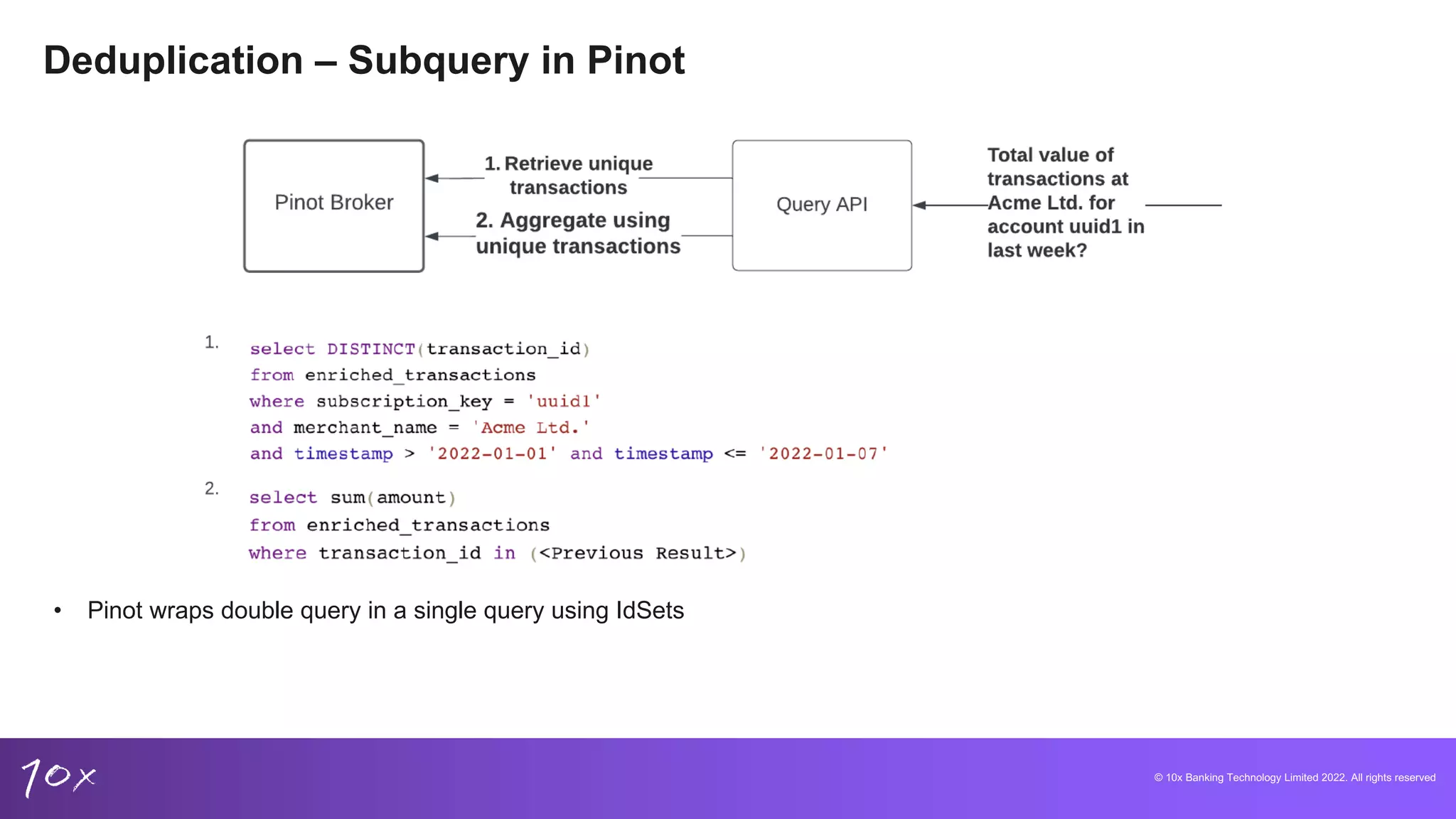 Deduplication – Subquery in Pinot

Pinot Broker

1. Retrieve unique transactions

2. Aggregate using unique transactions

Query API

Total value of transactions at Acme Ltd. for account uuid1 in last week?

1. select DISTINCT(transaction_id)
from enriched_transactions
where subscription_key = 'uuid1'
and merchant_name = 'Acme Ltd.'
and timestamp > '2022-01-01' and timestamp <= '2022-01-07'

2. select sum(amount)
from enriched_transactions
where transaction_id in (<Previous Result>)

• Pinot wraps double query in a single query using IdSets

10x

© 10x Banking Technology Limited 2022. All rights reserved